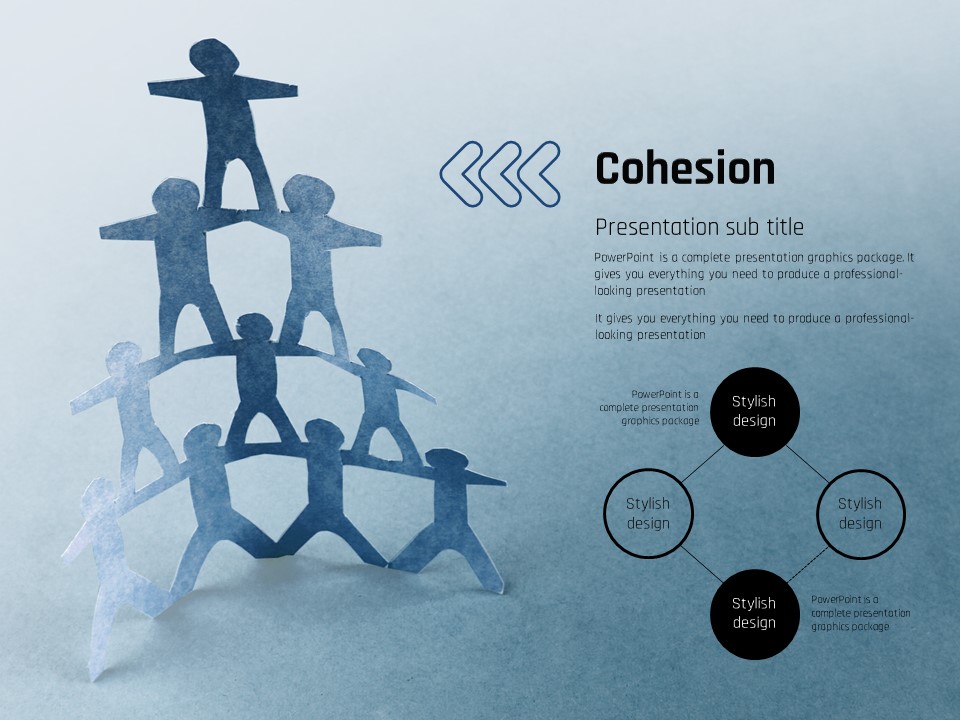 Cohesion

Presentation sub title

PowerPoint is a complete presentation graphics package. It gives you everything you need to produce a professional-looking presentation

It gives you everything you need to produce a professional-looking presentation

PowerPoint is a complete presentation graphics package

Stylish design

Stylish design

Stylish design

Stylish design

PowerPoint is a complete presentation graphics package